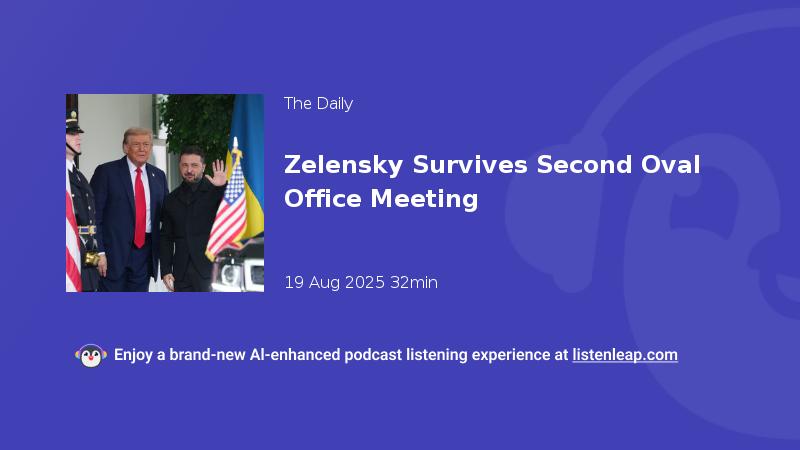 The Daily

Zelensky Survives Second Oval Office Meeting

19 Aug 2025 32min

Enjoy a brand-new AI-enhanced podcast listening experience at listenleap.com